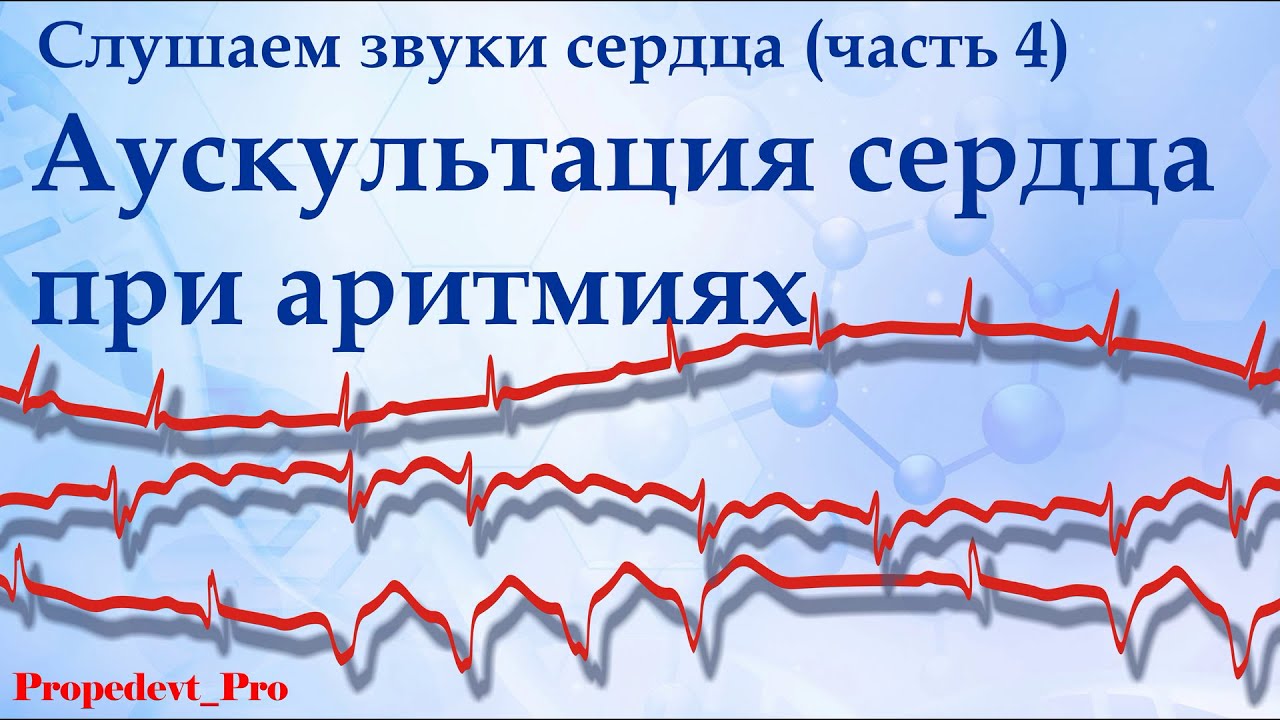 Слушаем звуки сердца (часть 4)

Аускультация сердца при аритмиях

Propedevt_Pro